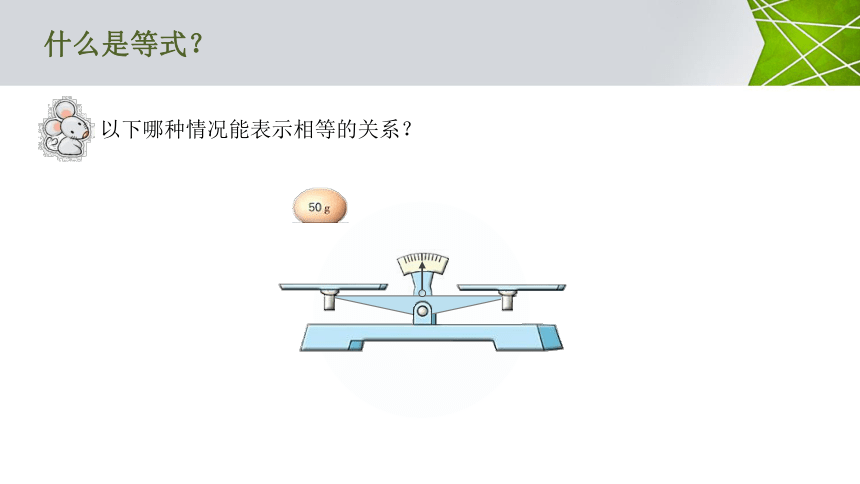 什么是等式？

以下哪种情况能表示相等的关系？

50 g